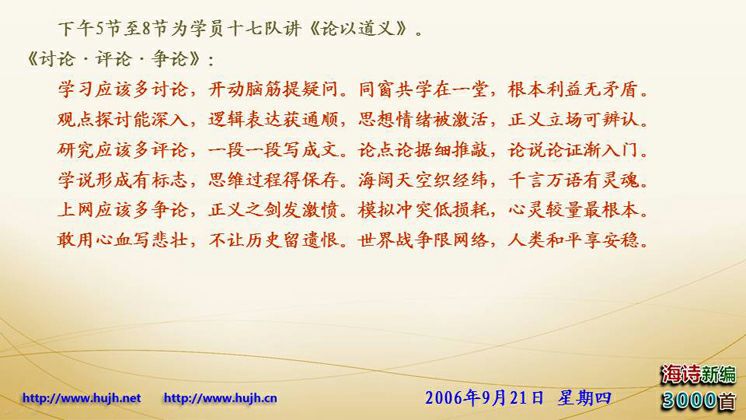 下午5节至8节为学员十七队讲《论以道义》。

《讨论·评论·争论》：

学习应该多讨论，开动脑筋提疑问。同窗共学在一堂，根本利益无矛盾。
观点探讨能深入，逻辑表达获通顺，思想情绪被激活，正义立场可辨认。
研究应该多评论，一段一段写成文。论点论据细推敲，论说论证渐入门。
学说形成有标志，思维过程得保存。海阔天空织经纬，千言万语有灵魂。
上网应该多争论，正义之剑发激愤。模拟冲突低损耗，心灵较量最根本。
敢用心血写悲壮，不让历史留遗恨。世界战争限网络，人类和平享安稳。

http://www.hujh.net http://www.hujh.cn 2006年9月21日 星期四

海诗新编
3000首